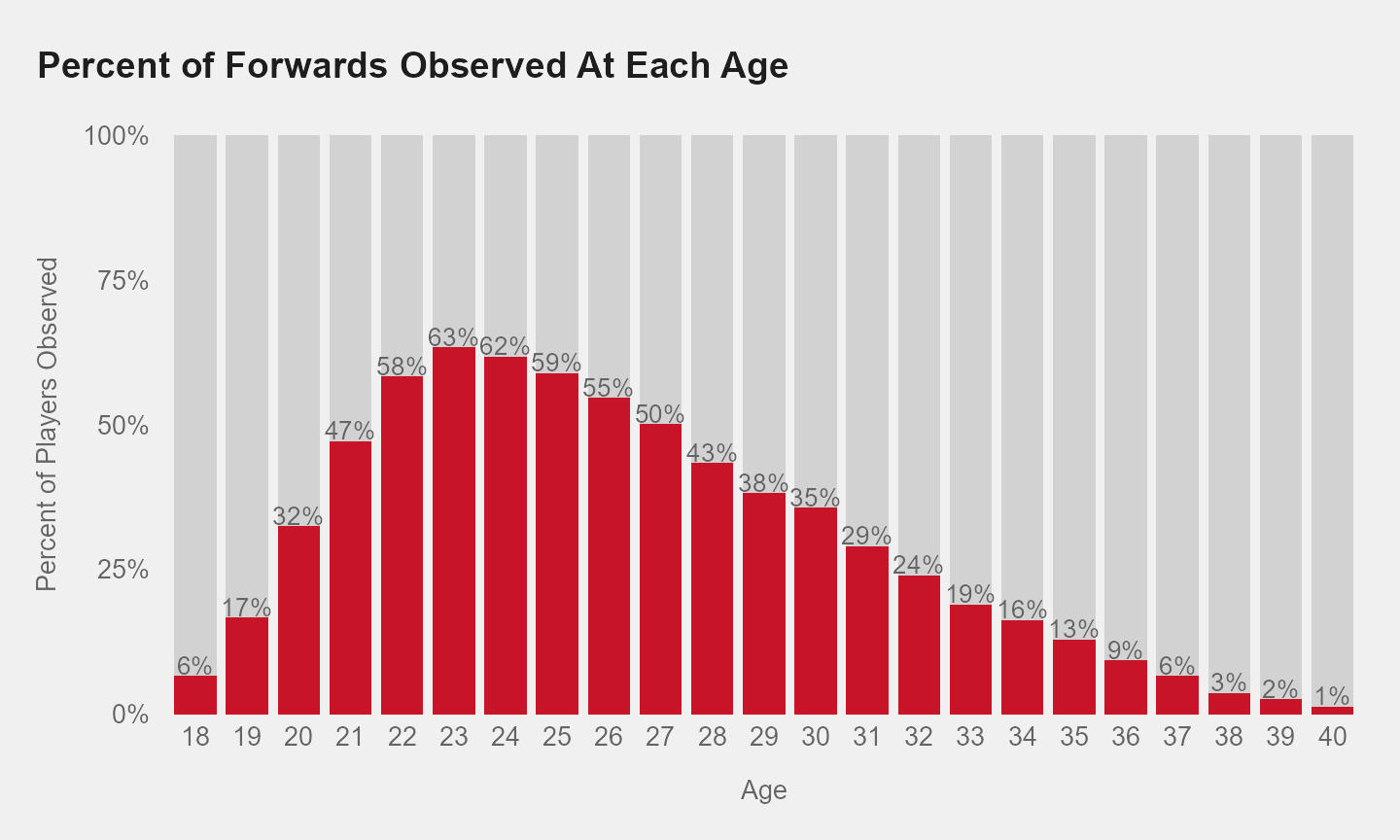 Percent of Forwards Observed At Each Age

Percent of Players Observed

100%
75%
50%
25%
0%

6%
17%
32%
47%
58%
63%
62%
59%
55%
50%
43%
38%
35%
29%
24%
19%
16%
13%
9%
6%
3%
2%
1%

18 19 20 21 22 23 24 25 26 27 28 29 30 31 32 33 34 35 36 37 38 39 40

Age